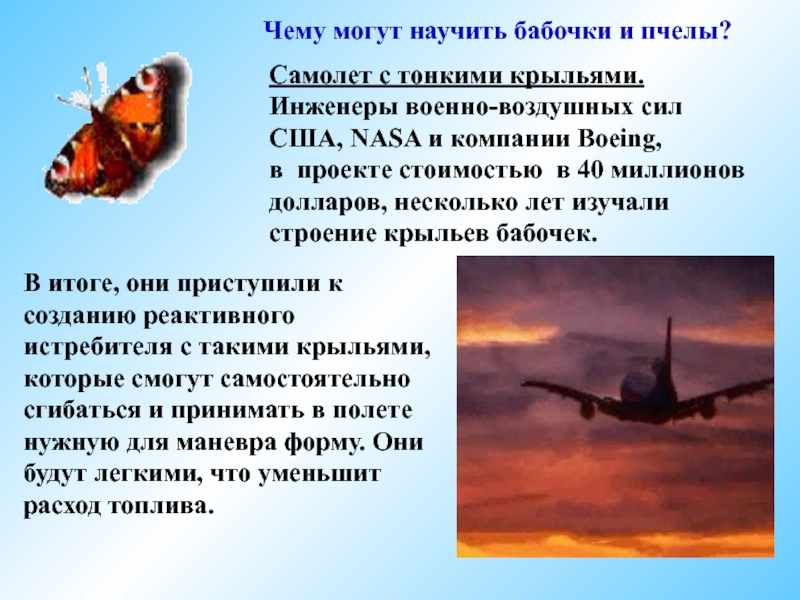 Чему могут научить бабочки и пчелы?

Самолет с тонкими крыльями. Инженеры военно-воздушных сил США, NASA и компании Boeing, в проекте стоимостью в 40 миллионов долларов, несколько лет изучали строение крыльев бабочек.

В итоге, они приступили к созданию реактивного истребителя с такими крыльями, которые смогут самостоятельно сгибаться и принимать в полете нужную для маневра форму. Они будут легкими, что уменьшит расход топлива.